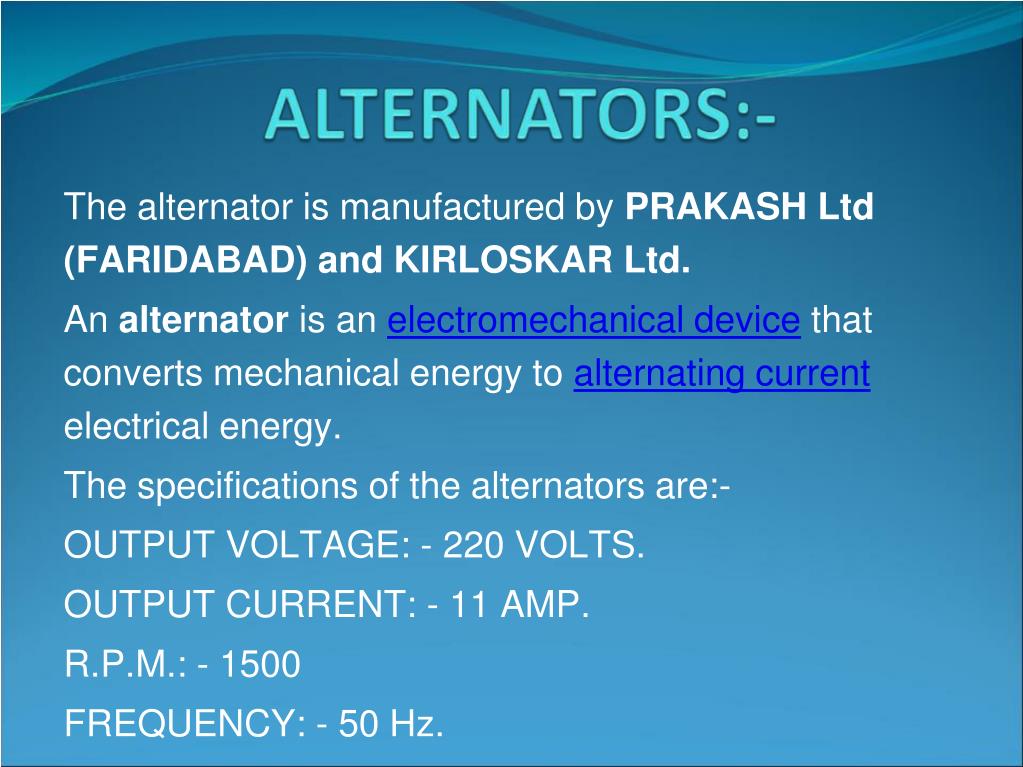 ALTERNATORS:-

The alternator is manufactured by PRAKASH Ltd (FARIDABAD) and KIRLOSKAR Ltd.

An alternator is an electromechanical device that converts mechanical energy to alternating current electrical energy.

The specifications of the alternators are:-

OUTPUT VOLTAGE: - 220 VOLTS.

OUTPUT CURRENT: - 11 AMP.

R.P.M.: - 1500

FREQUENCY: - 50 Hz.